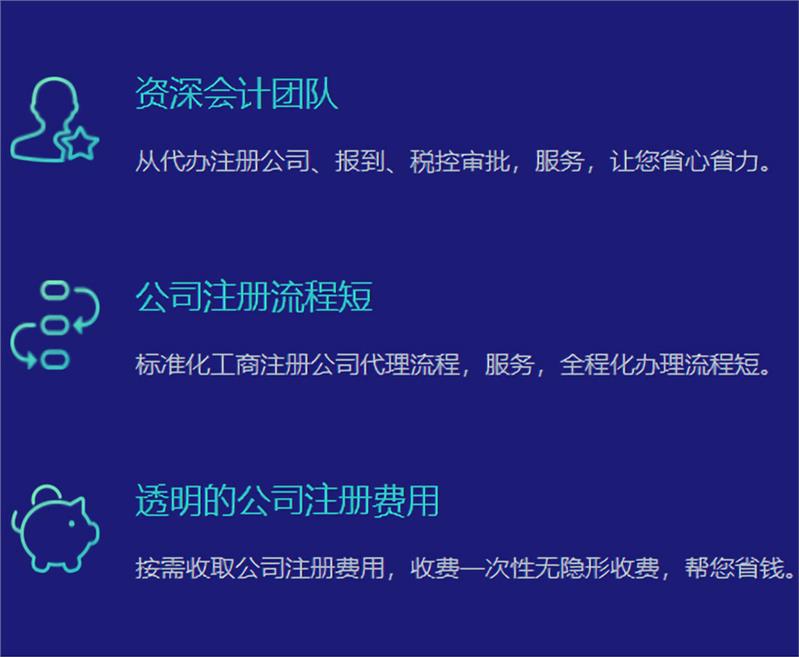 资深会计团队

从代办注册公司、报到、税控审批，服务，让您省心省力。

公司注册流程短

标准化工商注册公司代理流程，服务，全程化办理流程短。

透明的公司注册费用

按需收取公司注册费用，收费一次性无隐形收费，帮您省钱。